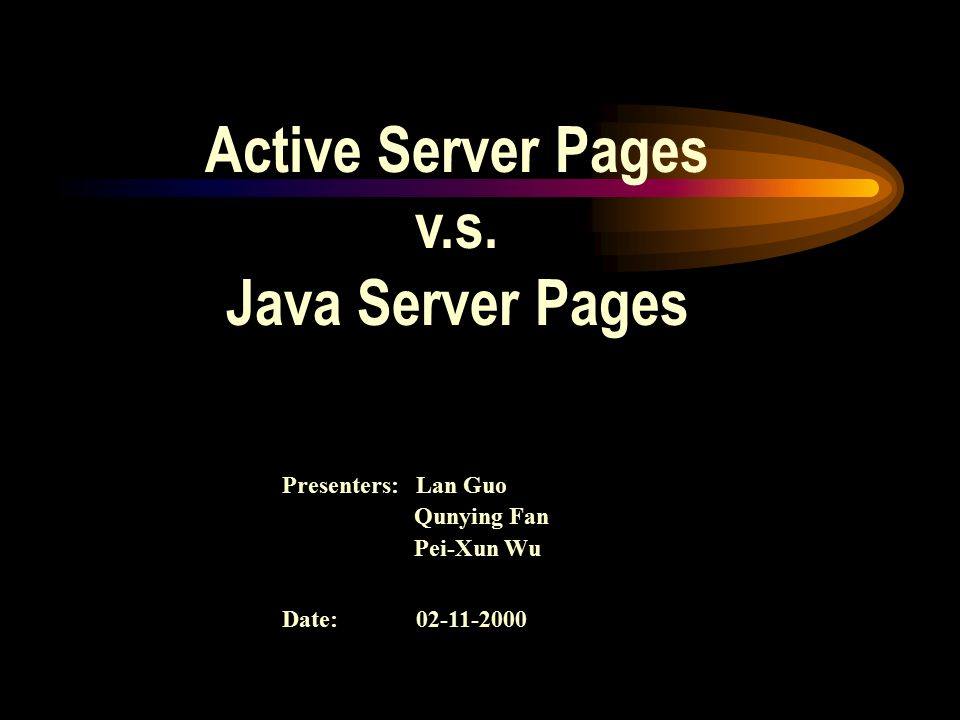 Active Server Pages
v.s.
Java Server Pages

Presenters: Lan Guo
Qunying Fan
Pei-Xun Wu

Date: 02-11-2000